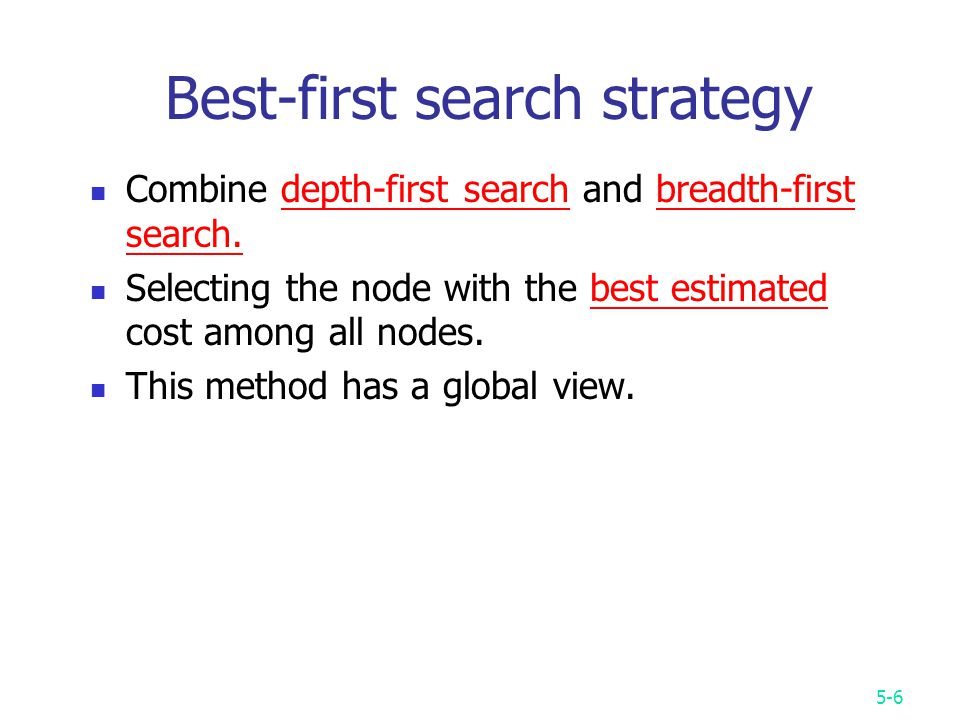 Best-first search strategy

- Combine depth-first search and breadth-first search.
- Selecting the node with the best estimated cost among all nodes.
- This method has a global view.

5-6